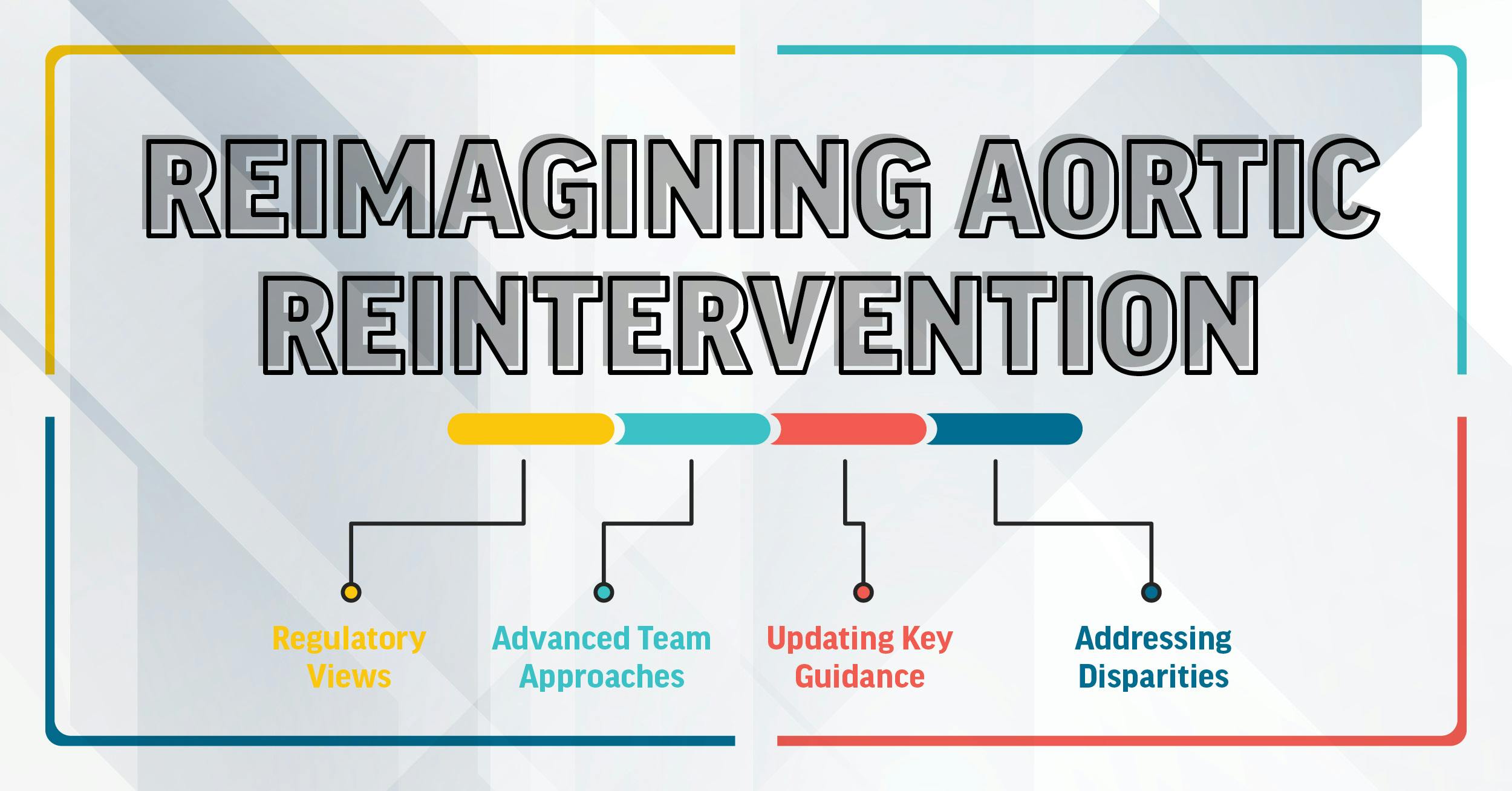 REIMAGINING AORTIC REINTERVENTION

Regulatory Views

Advanced Team Approaches

Updating Key Guidance

Addressing Disparities